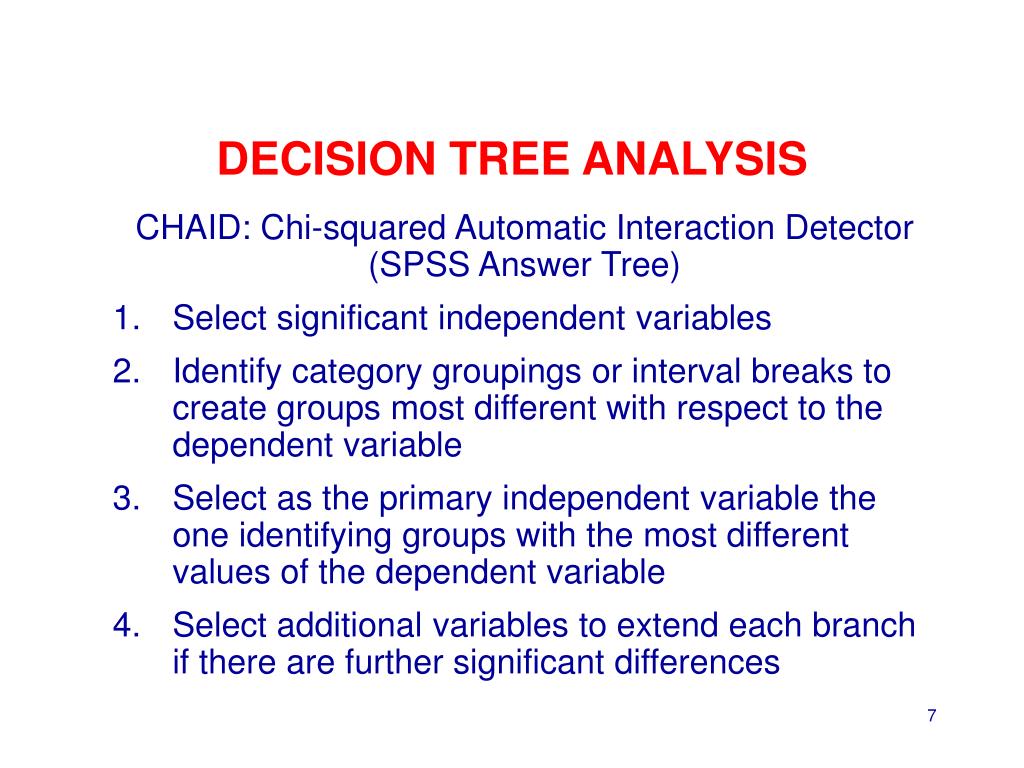 DECISION TREE ANALYSIS

CHAID: Chi-squared Automatic Interaction Detector (SPSS Answer Tree)

1. Select significant independent variables
2. Identify category groupings or interval breaks to create groups most different with respect to the dependent variable
3. Select as the primary independent variable the one identifying groups with the most different values of the dependent variable
4. Select additional variables to extend each branch if there are further significant differences

7